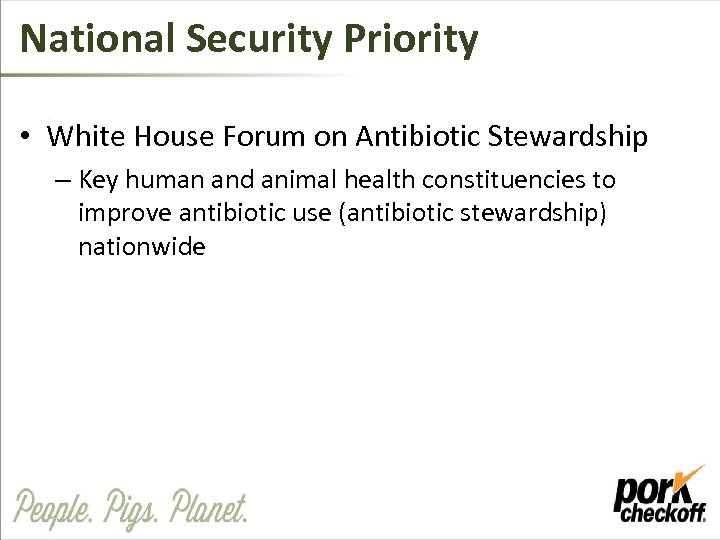 National Security Priority

• White House Forum on Antibiotic Stewardship

– Key human and animal health constituencies to improve antibiotic use (antibiotic stewardship) nationwide

People. Pigs. Planet.

pork checkoff.